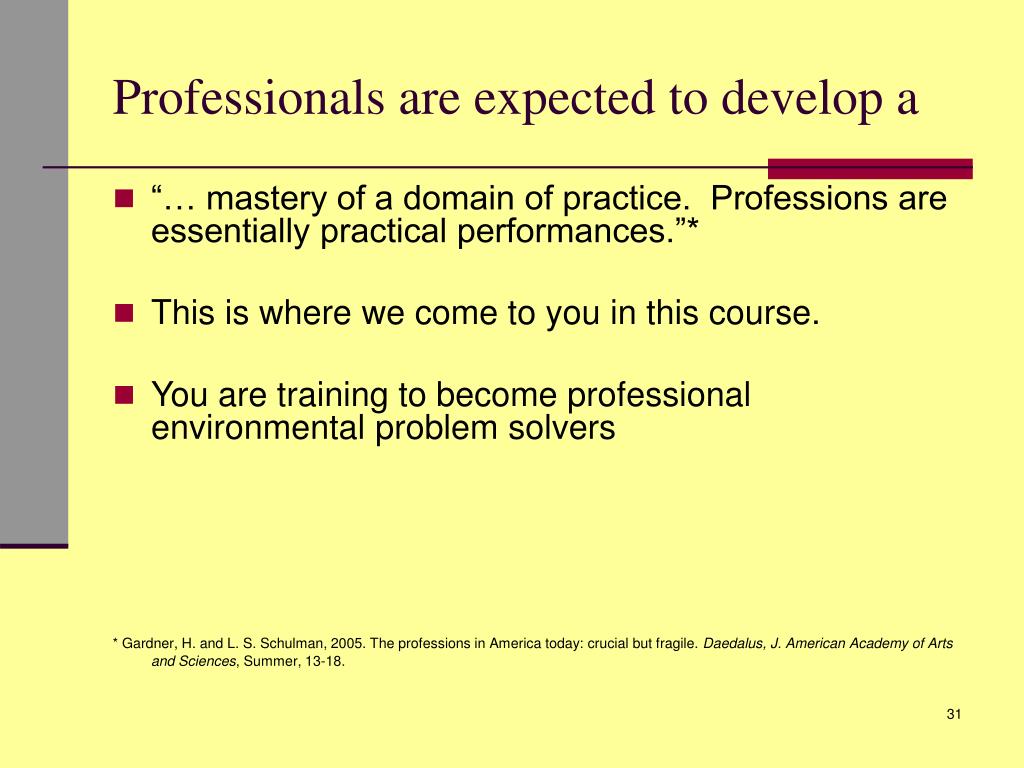 Professionals are expected to develop a

“… mastery of a domain of practice.  Professions are essentially practical performances.”*

This is where we come to you in this course.

You are training to become professional environmental problem solvers

* Gardner, H. and L. S. Schulman, 2005. The professions in America today: crucial but fragile. Daedalus, J. American Academy of Arts and Sciences, Summer, 13-18.

31